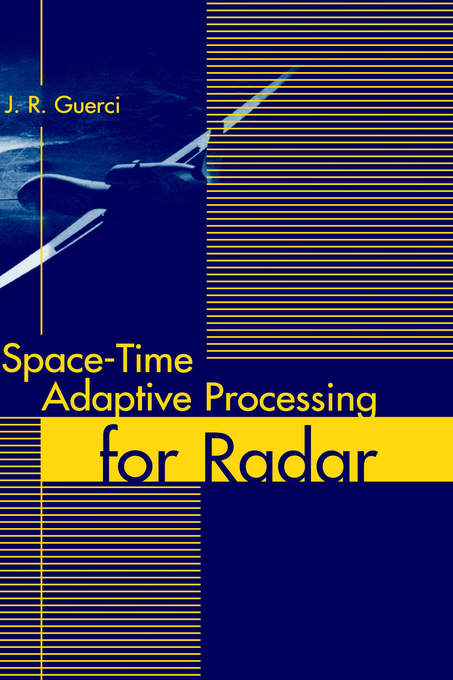 J. R. Guerci

Space-Time Adaptive Processing for Radar